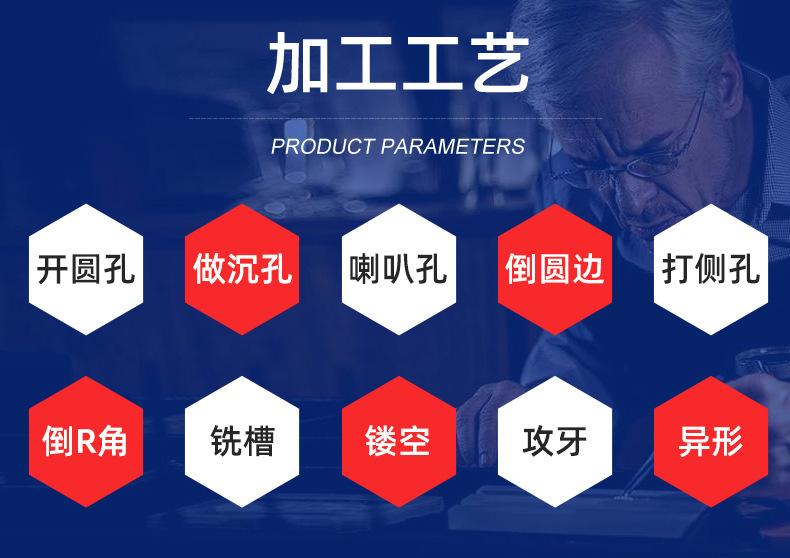 加工工艺

PRODUCT PARAMETERS

开圆孔

做沉孔

喇叭孔

倒圆边

打侧孔

倒R角

铣槽

镂空

攻牙

异形